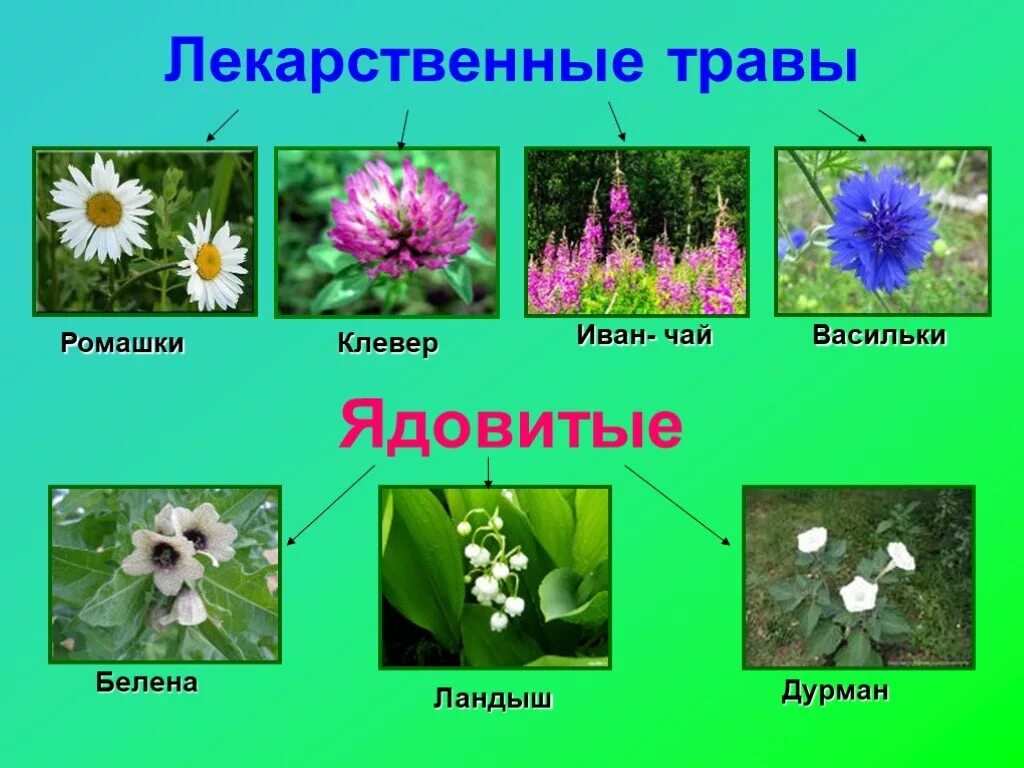 Лекарственные травы

Ромашки

Клевер

Иван- чай

Васильки

Ядовитые

Белена

Ландыш

Дурман